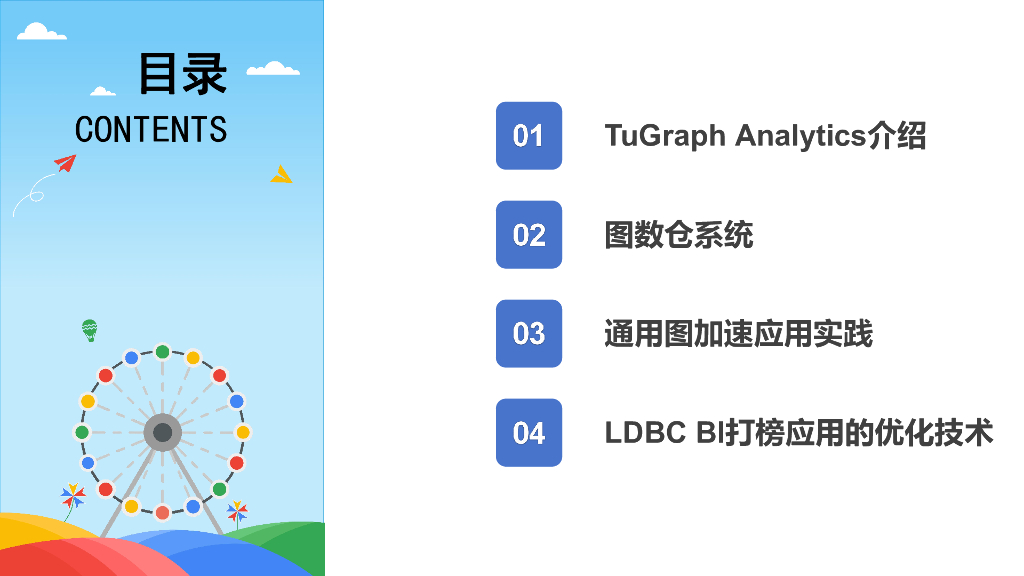 目录
CONTENTS

01 TuGraph Analytics介绍

02 图数仓系统

03 通用图加速应用实践

04 LDBC BI打榜应用的优化技术